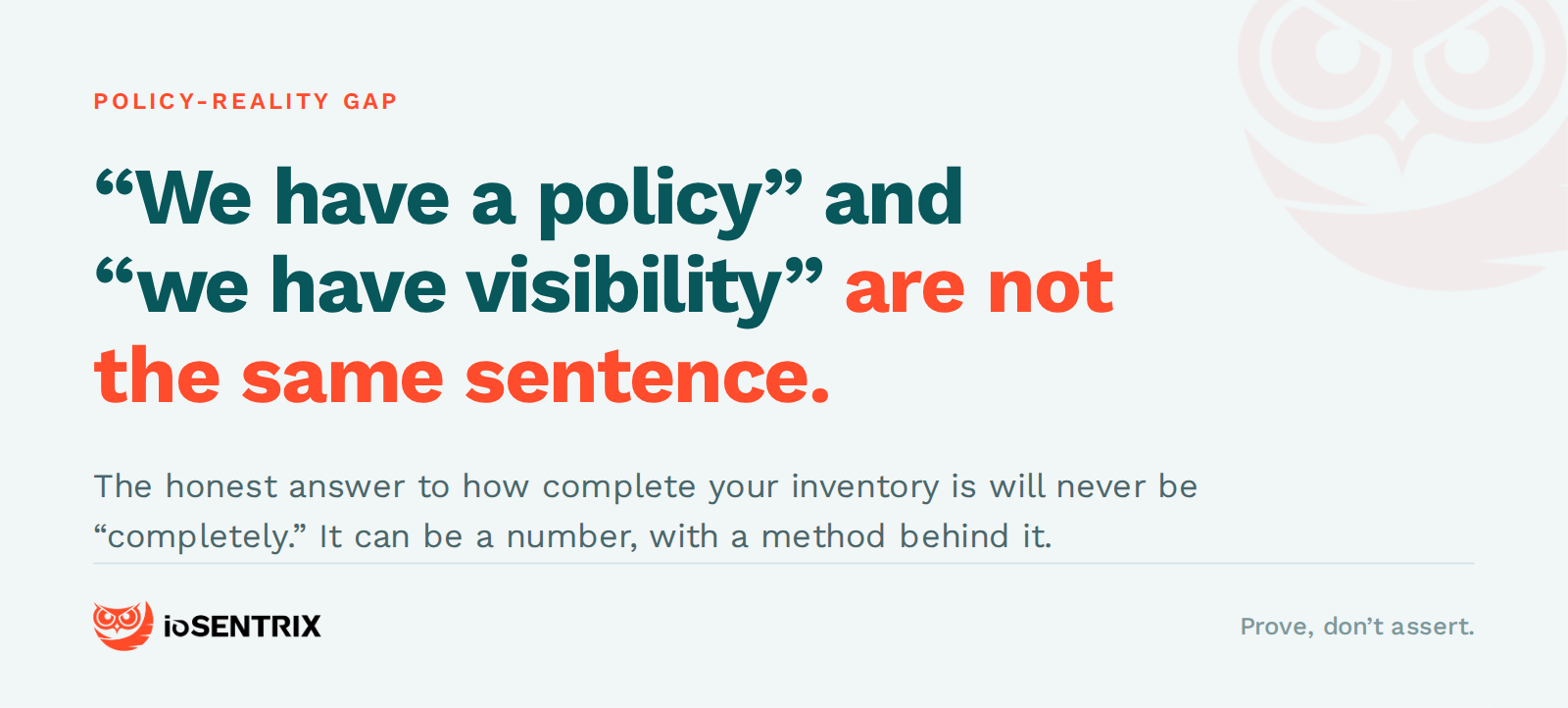 POLICY-REALITY GAP

“We have a policy” and “we have visibility” are not the same sentence.

The honest answer to how complete your inventory is will never be “completely.” It can be a number, with a method behind it.

ioSENTRIX

Prove, don’t assert.